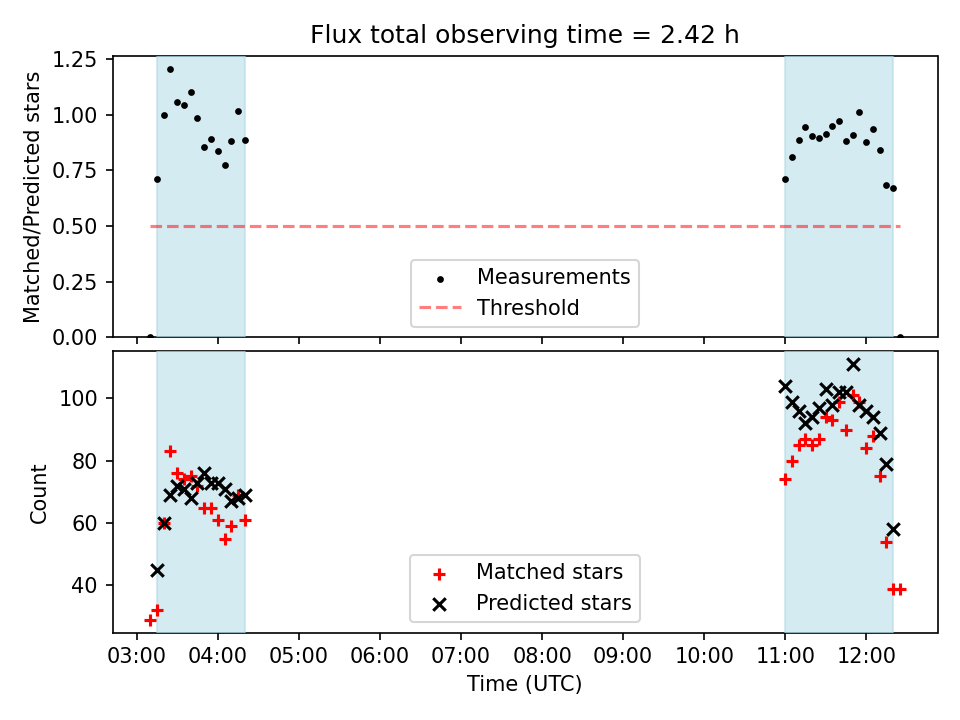 Flux total observing time = 2.42 h

Matched/Predicted stars

1.25
1.00
0.75
0.50
0.25
0.00

Measurements
Threshold

Count

100
80
60
40

Matched stars
Predicted stars

03:00 04:00 05:00 06:00 07:00 08:00 09:00 10:00 11:00 12:00

Time (UTC)